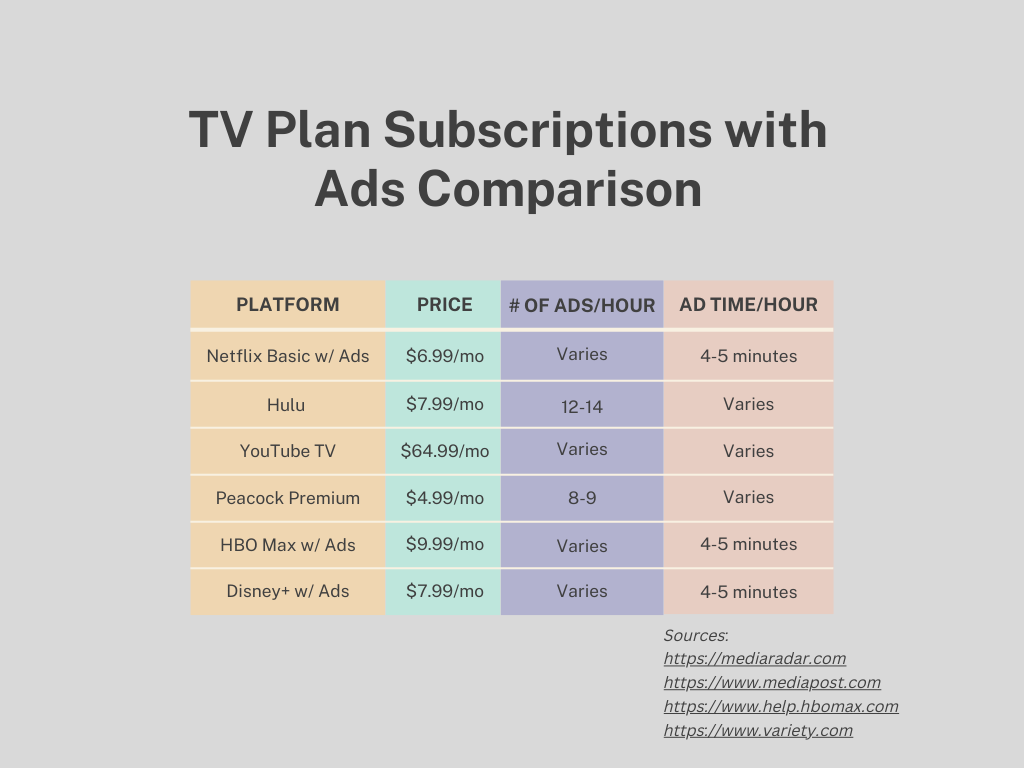 TV Plan Subscriptions with Ads Comparison

| PLATFORM | PRICE | # OF ADS/HOUR | AD TIME/HOUR |
|---|---|---|---|
| Netflix Basic w/ Ads | \$6.99/mo | Varies | 4-5 minutes |
| Hulu | \$7.99/mo | 12-14 | Varies |
| YouTube TV | \$64.99/mo | Varies | Varies |
| Peacock Premium | \$4.99/mo | 8-9 | Varies |
| HBO Max w/ Ads | \$9.99/mo | Varies | 4-5 minutes |
| Disney+ w/ Ads | \$7.99/mo | Varies | 4-5 minutes |

Sources:
https://mediaradar.com
https://www.mediapost.com
https://www.help.hbomax.com
https://www.variety.com